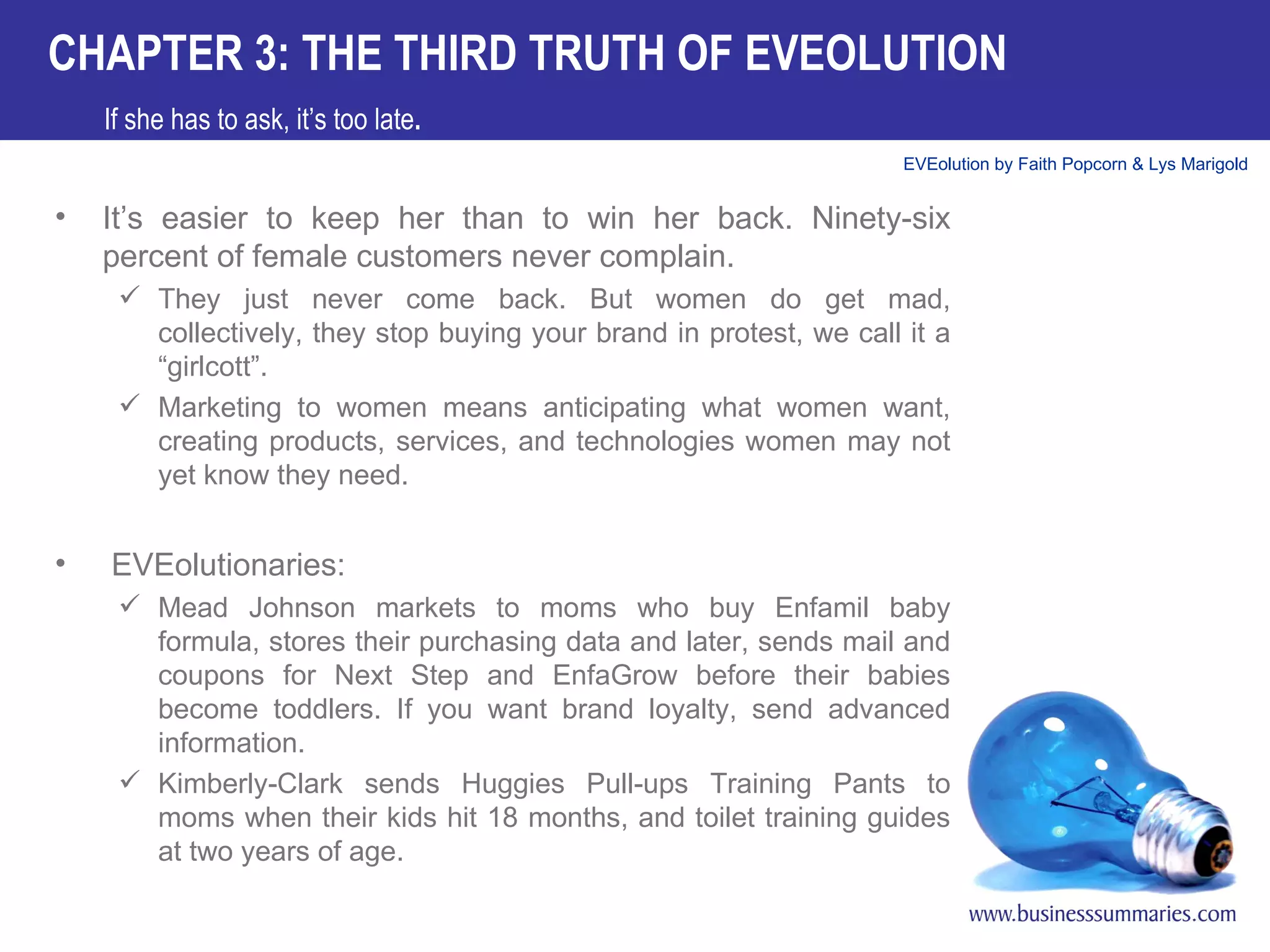 CHAPTER 3: THE THIRD TRUTH OF EVEOLUTION

If she has to ask, it's too late.

EVEolution by Faith Popcorn & Lys Marigold

• It's easier to keep her than to win her back. Ninety-six percent of female customers never complain.

✓ They just never come back. But women do get mad, collectively, they stop buying your brand in protest, we call it a "girlcott".

✓ Marketing to women means anticipating what women want, creating products, services, and technologies women may not yet know they need.

• EVEolutionaries:

✓ Mead Johnson markets to moms who buy Enfamil baby formula, stores their purchasing data and later, sends mail and coupons for Next Step and EnfaGrow before their babies become toddlers. If you want brand loyalty, send advanced information.

✓ Kimberly-Clark sends Huggies Pull-ups Training Pants to moms when their kids hit 18 months, and toilet training guides at two years of age.

www.businesssummaries.com